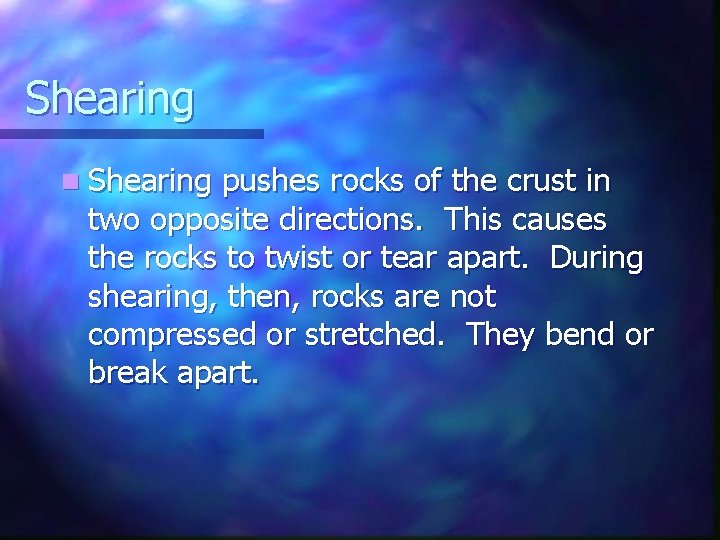 Shearing

Shearing pushes rocks of the crust in two opposite directions. This causes the rocks to twist or tear apart. During shearing, then, rocks are not compressed or stretched. They bend or break apart.